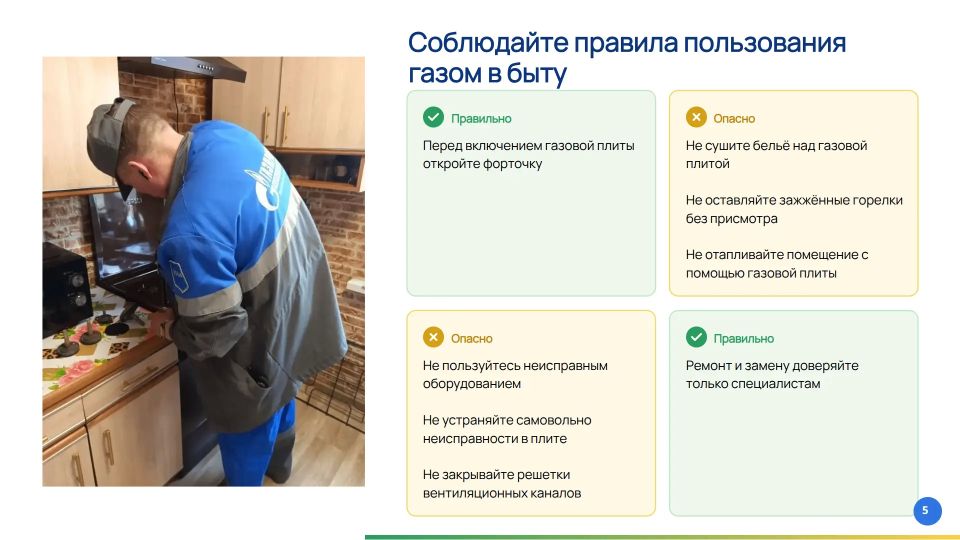 Соблюдайте правила пользования газом в быту

Правильно

Перед включением газовой плиты откройте форточку

Опасно

Не сушите бельё над газовой плитой

Не оставляйте зажжённые горелки без присмотра

Не отапливайте помещение с помощью газовой плиты

Опасно

Не пользуйтесь неисправным оборудованием

Не устраняйте самовольно неисправности в плите

Не закрывайте решетки вентиляционных каналов

Правильно

Ремонт и замену доверяйте только специалистам

5